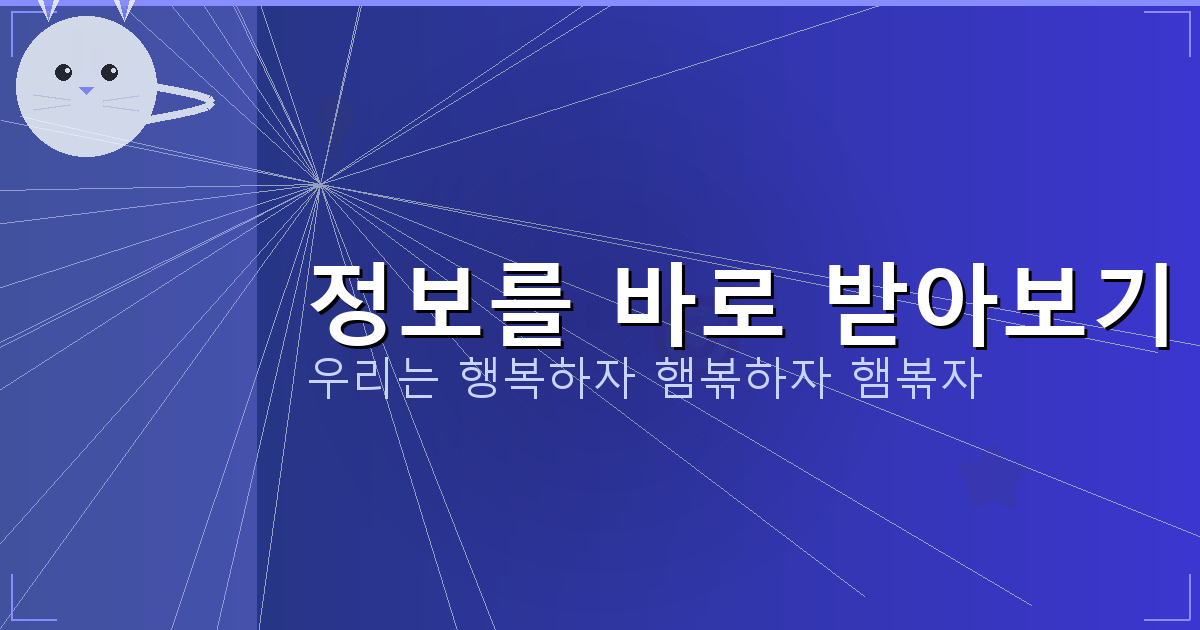 정보를 바로 받아보기

우리는 행복하자 햄볶하자 햄볶자